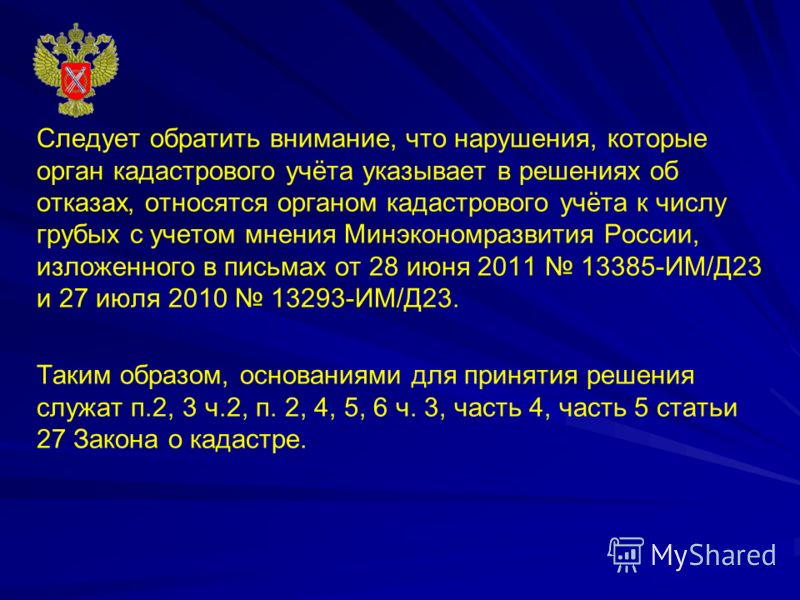 Следует обратить внимание, что нарушения, которые орган кадастрового учёта указывает в решениях об отказах, относятся органом кадастрового учёта к числу грубых с учетом мнения Минэкономразвития России, изложенного в письмах от 28 июня 2011 № 13385-ИМ/Д23 и 27 июля 2010 № 13293-ИМ/Д23.

Таким образом, основаниями для принятия решения служат п.2, 3 ч.2, п. 2, 4, 5, 6 ч. 3, часть 4, часть 5 статьи 27 Закона о кадастре.

MyShared